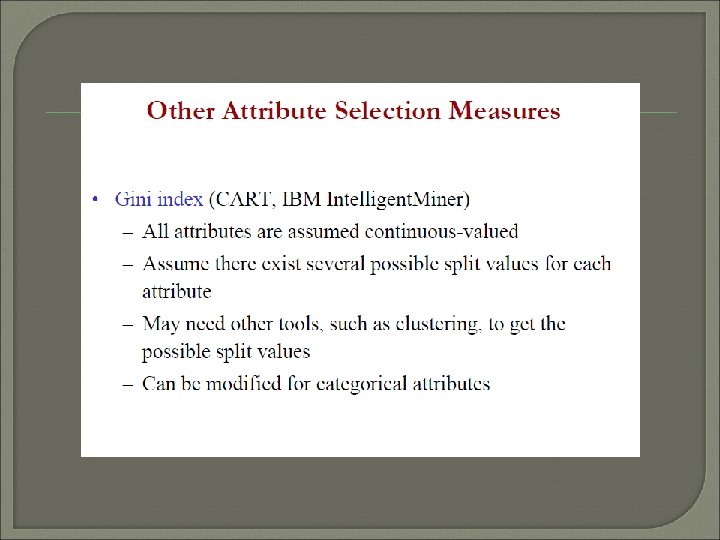 Other Attribute Selection Measures

• Gini index (CART, IBM IntelligentMiner)
– All attributes are assumed continuous-valued
– Assume there exist several possible split values for each attribute
– May need other tools, such as clustering, to get the possible split values
– Can be modified for categorical attributes